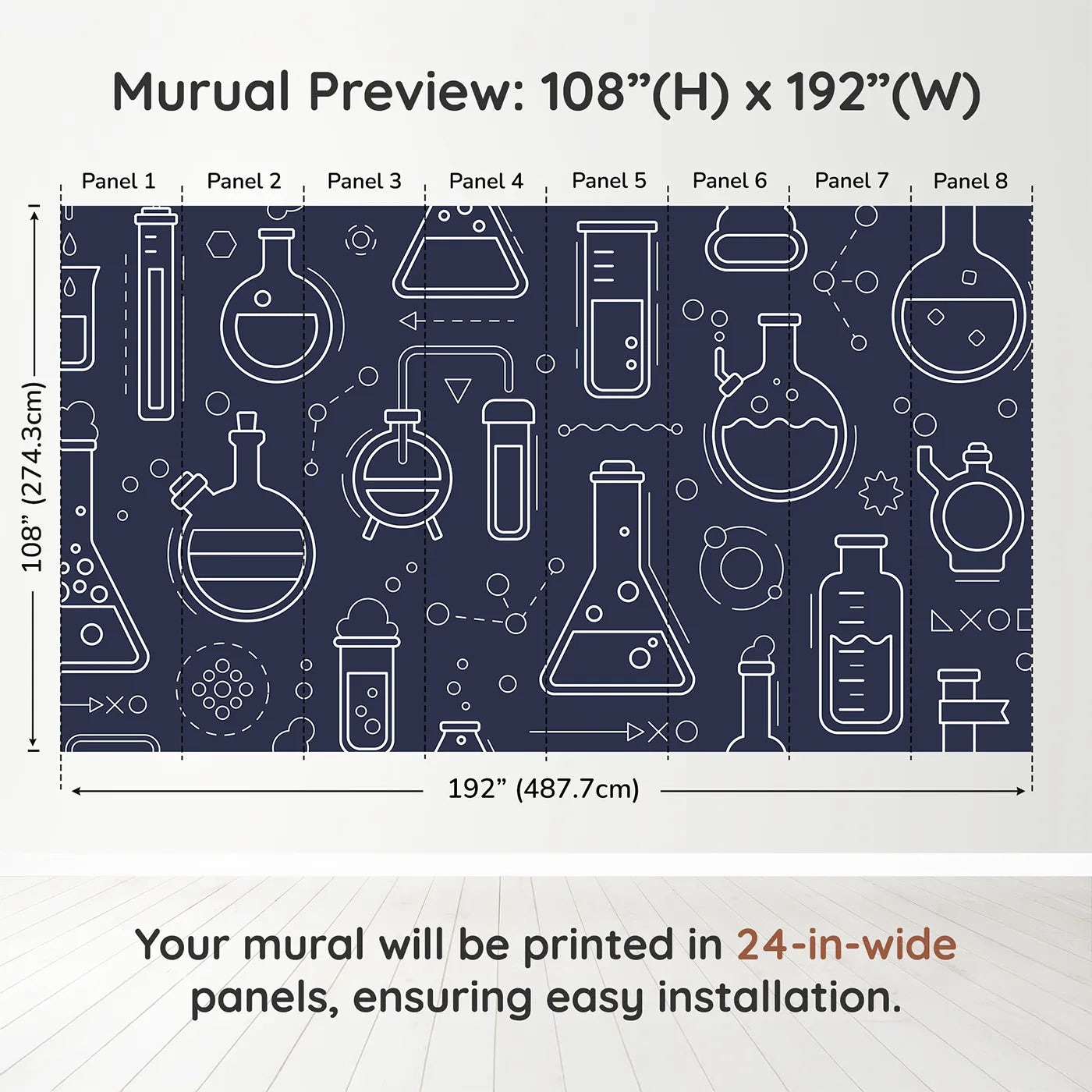 Murual Preview: 108”(H) x 192”(W)

Panel 1
Panel 2
Panel 3
Panel 4
Panel 5
Panel 6
Panel 7
Panel 8

108” (274.3cm)

192” (487.7cm)

Your mural will be printed in 24-in-wide panels, ensuring easy installation.